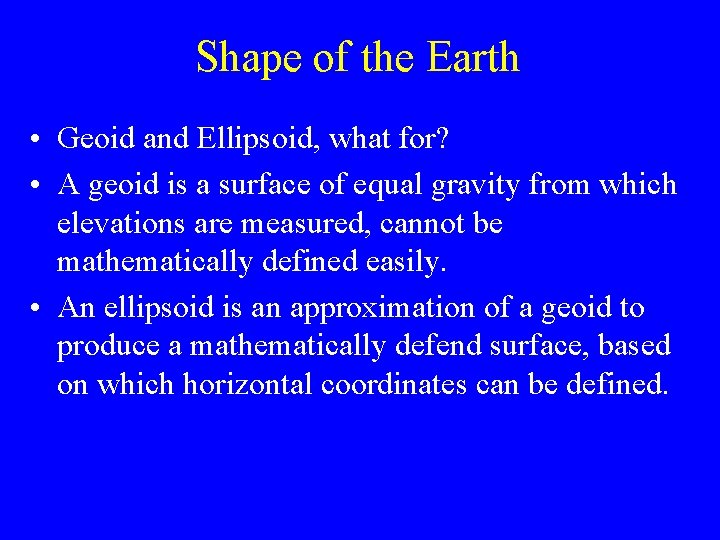 Shape of the Earth

• Geoid and Ellipsoid, what for?

• A geoid is a surface of equal gravity from which elevations are measured, cannot be mathematically defined easily.

• An ellipsoid is an approximation of a geoid to produce a mathematically defend surface, based on which horizontal coordinates can be defined.